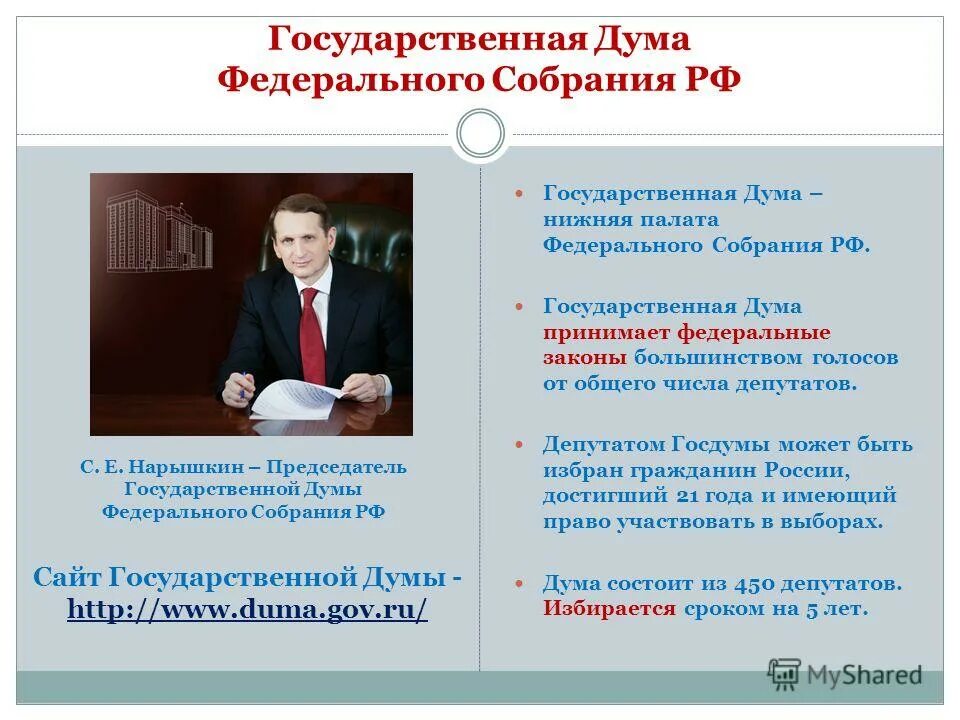 Государственная Дума Федерального Собрания РФ

С. Е. Нарышкин – Председатель Государственной Думы Федерального Собрания РФ

Сайт Государственной Думы - http://www.duma.gov.ru/

Государственная Дума – нижняя палата Федерального Собрания РФ.

Государственная Дума принимает федеральные законы большинством голосов от общего числа депутатов.

Депутатом Госдумы может быть избран гражданин России, достигший 21 года и имеющий право участвовать в выборах.

Дума состоит из 450 депутатов. Избирается сроком на 5 лет.

MyShared